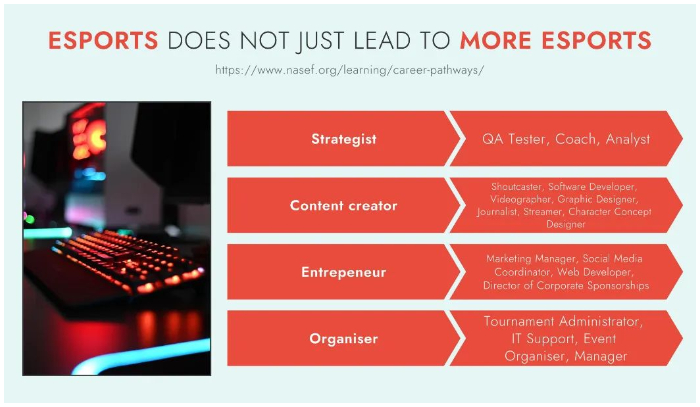 ESPORTS DOES NOT JUST LEAD TO MORE ESPORTS

https://www.nasef.org/learning/career-pathways/

Strategist

QA Tester, Coach, Analyst

Content creator

Shoutcaster, Software Developer, Videographer, Graphic Designer, Journalist, Streamer, Character Concept Designer

Entrepeneur

Marketing Manager, Social Media Coordinator, Web Developer, Director of Corporate Sponsorships

Organiser

Tournament Administrator, IT Support, Event Organiser, Manager